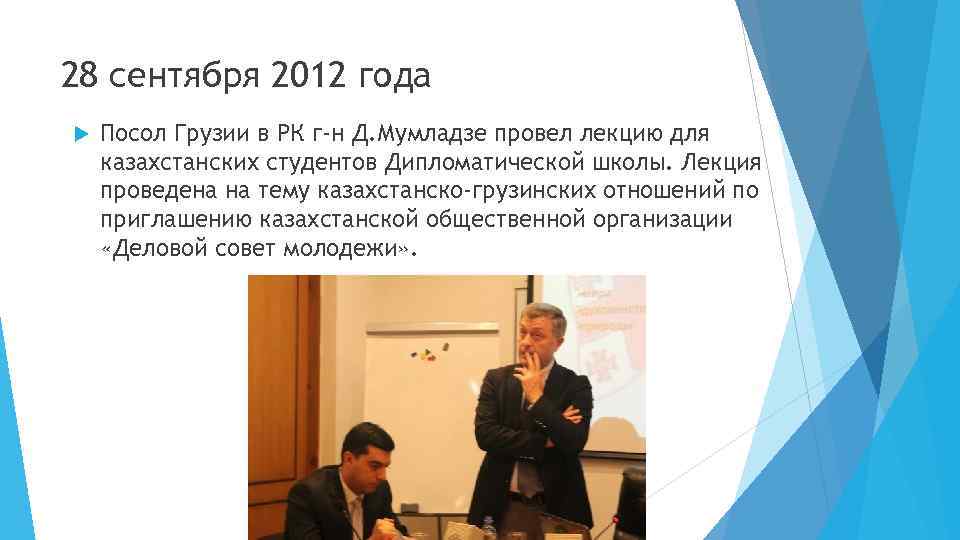 28 сентября 2012 года

Посол Грузии в РК г-н Д.Мумладзе провел лекцию для казахстанских студентов Дипломатической школы. Лекция проведена на тему казахстанско-грузинских отношений по приглашению казахстанской общественной организации «Деловой совет молодежи».